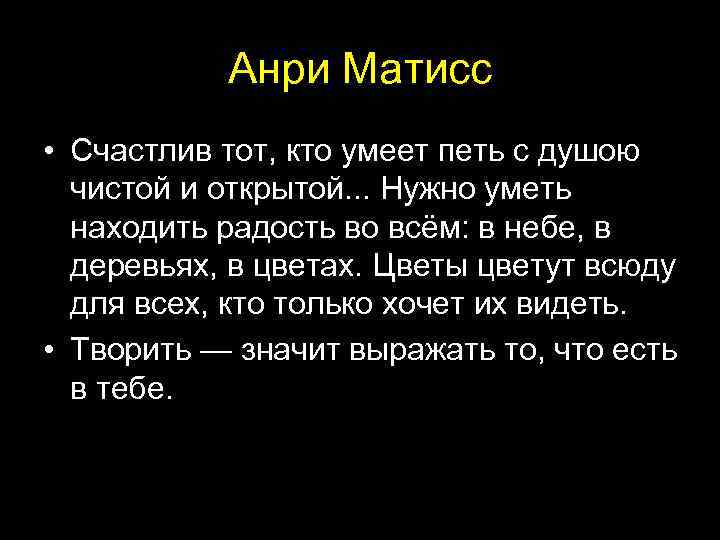 Анри Матисс

• Счастлив тот, кто умеет петь с душою чистой и открытой... Нужно уметь находить радость во всём: в небе, в деревьях, в цветах. Цветы цветут всюду для всех, кто только хочет их видеть.

• Творить — значит выражать то, что есть в тебе.